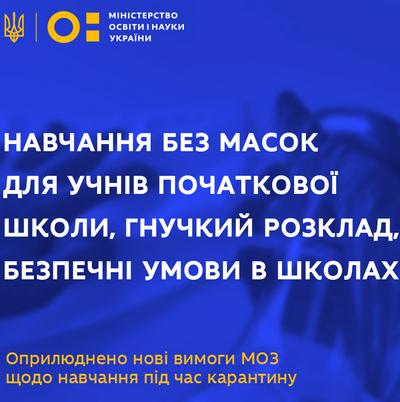 МІНІСТЕРСТВО ОСВІТИ І НАУКИ УКРАЇНИ

НАВЧАННЯ БЕЗ МАСОК ДЛЯ УЧНІВ ПОЧАТКОВОЇ ШКОЛИ, ГНУЧКИЙ РОЗКЛАД, БЕЗПЕЧНІ УМОВИ В ШКОЛАХ

Оприлюднено нові вимоги МОЗ щодо навчання під час карантину